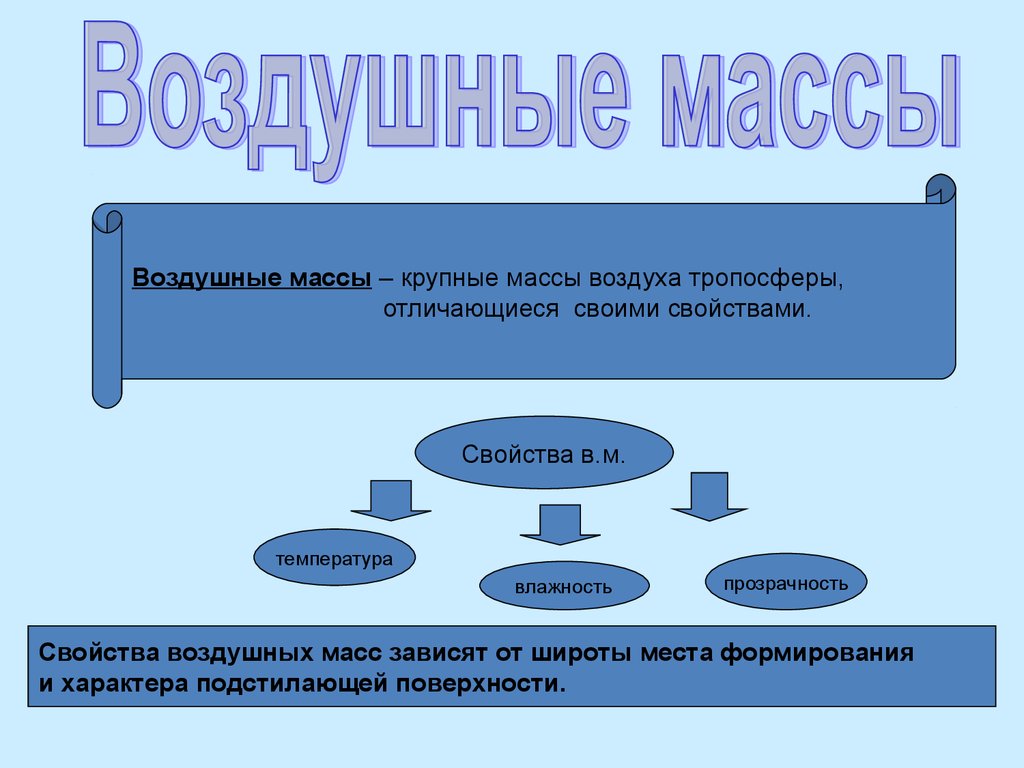 Воздушные массы

Воздушные массы – крупные массы воздуха тропосферы, отличающиеся своими свойствами.

Свойства в.м.

температура

влажность

прозрачность

Свойства воздушных масс зависят от широты места формирования и характера подстилающей поверхности.